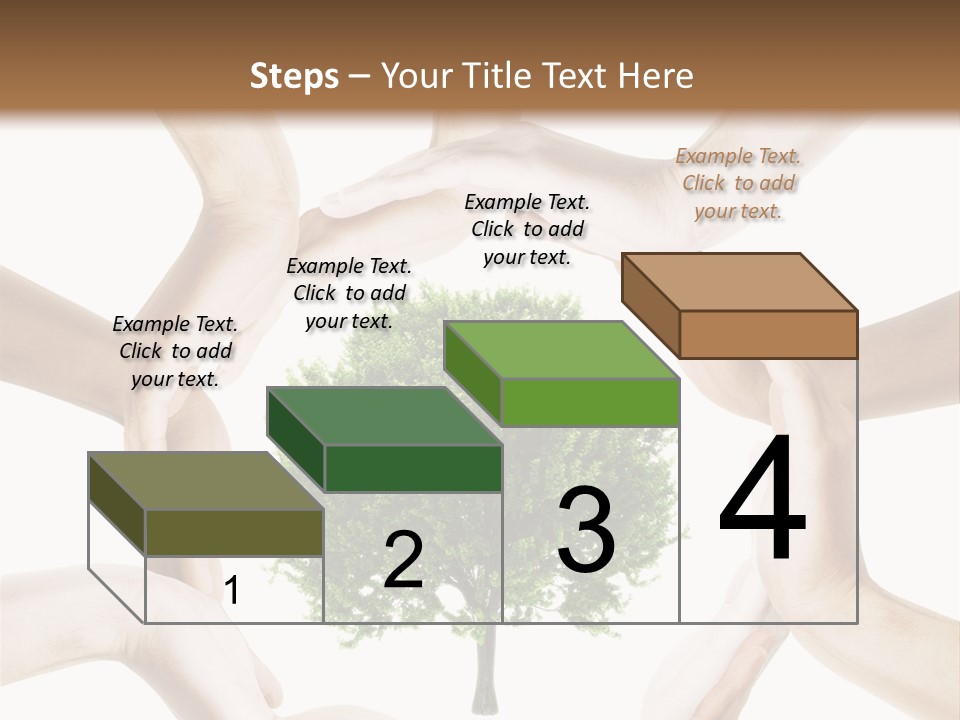 Steps – Your Title Text Here

Example Text. Click to add your text.

Example Text. Click to add your text.

Example Text. Click to add your text.

Example Text. Click to add your text.

1

2

3

4